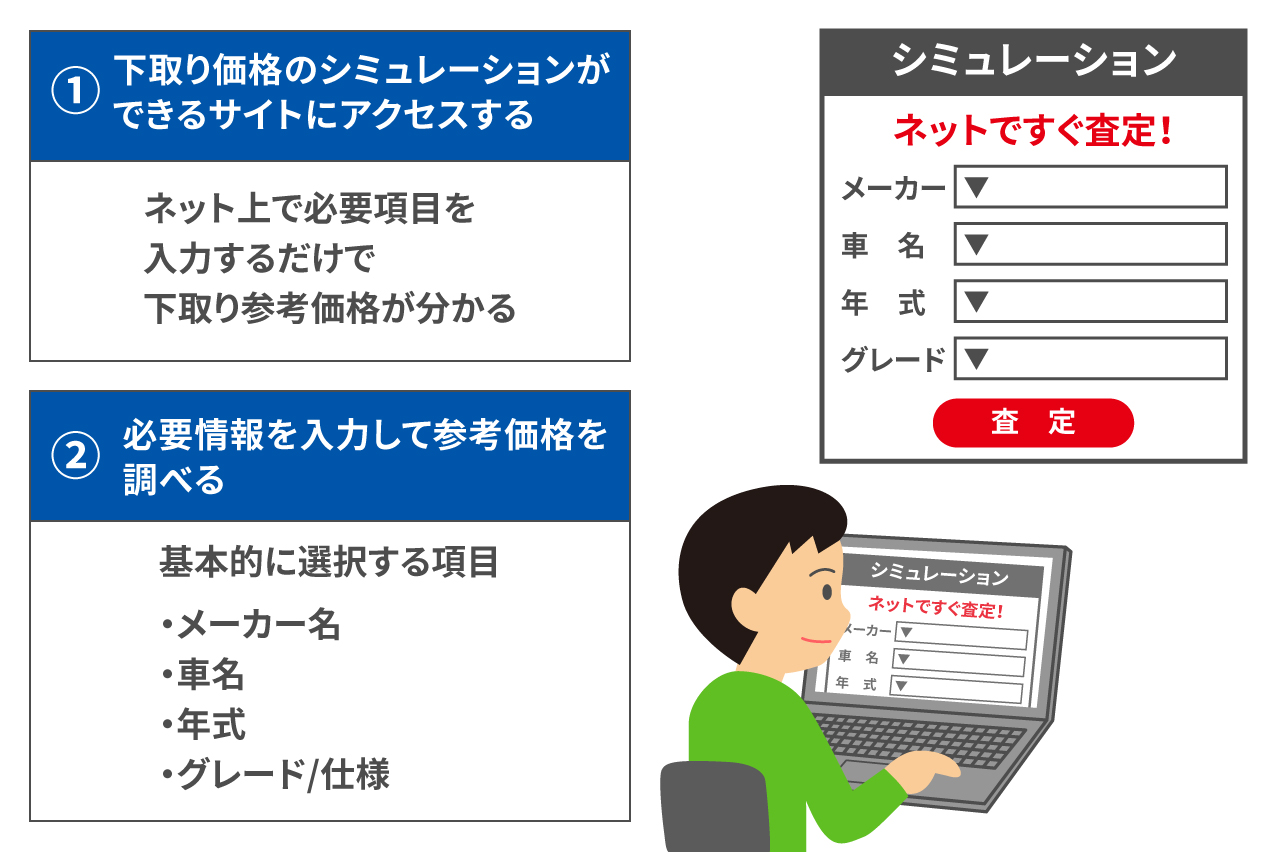 ① 下取り価格のシミュレーションができるサイトにアクセスする

ネット上で必要項目を
入力するだけで
下取り参考価格が分かる

② 必要情報を入力して参考価格を調べる

基本的に選択する項目

・メーカー名
・車名
・年式
・グレード/仕様

シミュレーション

ネットですぐ査定!

メーカー ▼
車　名 ▼
年　式 ▼
グレード ▼

査　定

シミュレーション
ネットですぐ査定!
メーカー ▼
車　名 ▼
年　式 ▼